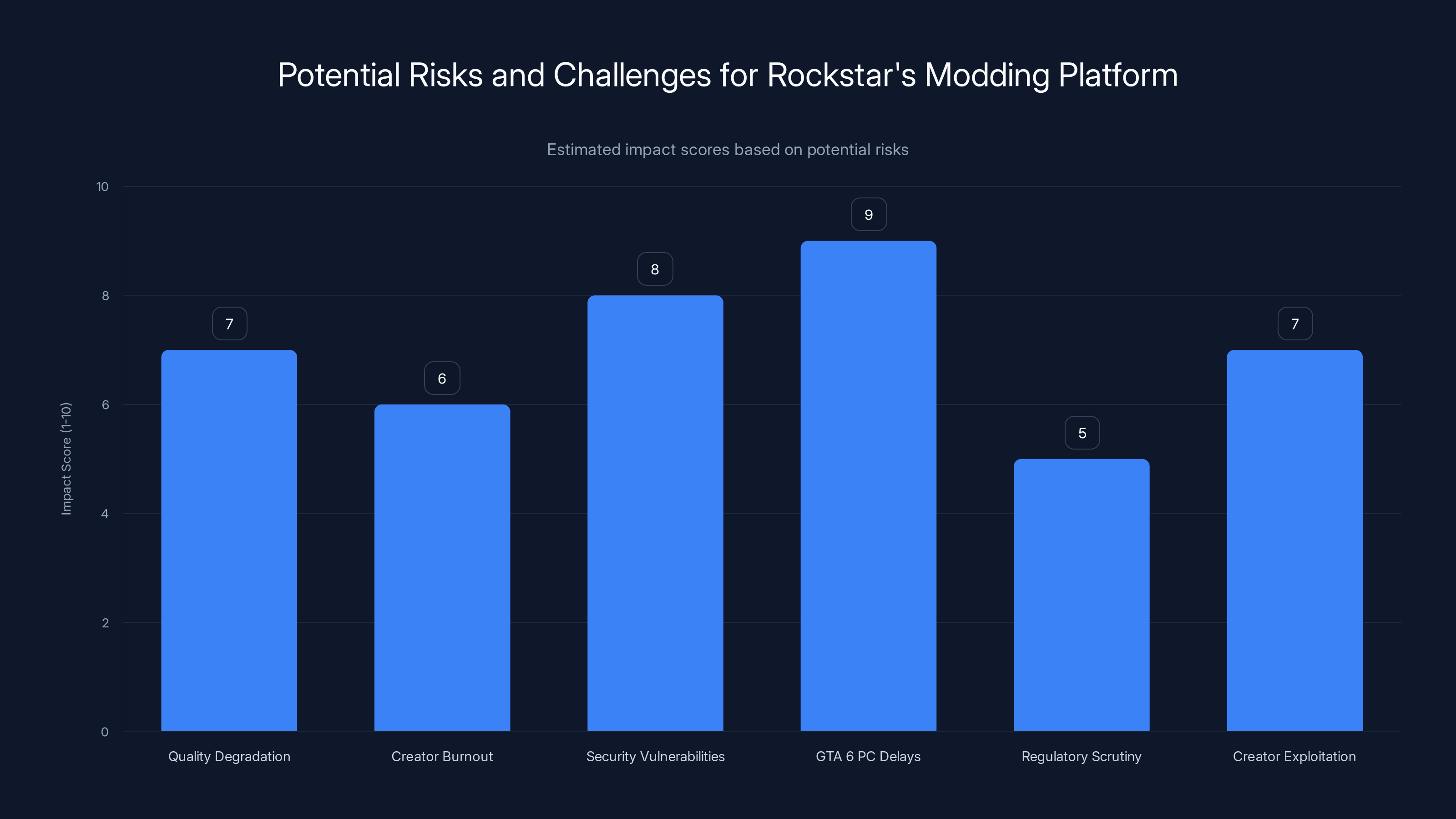 Potential Risks and Challenges for Rockstar's Modding Platform

Estimated impact scores based on potential risks

Impact Score (1-10)

10
8
6
4
2
0

7
6
8
9
5
7

Quality Degradation
Creator Burnout
Security Vulnerabilities
GTA 6 PC Delays
Regulatory Scrutiny
Creator Exploitation